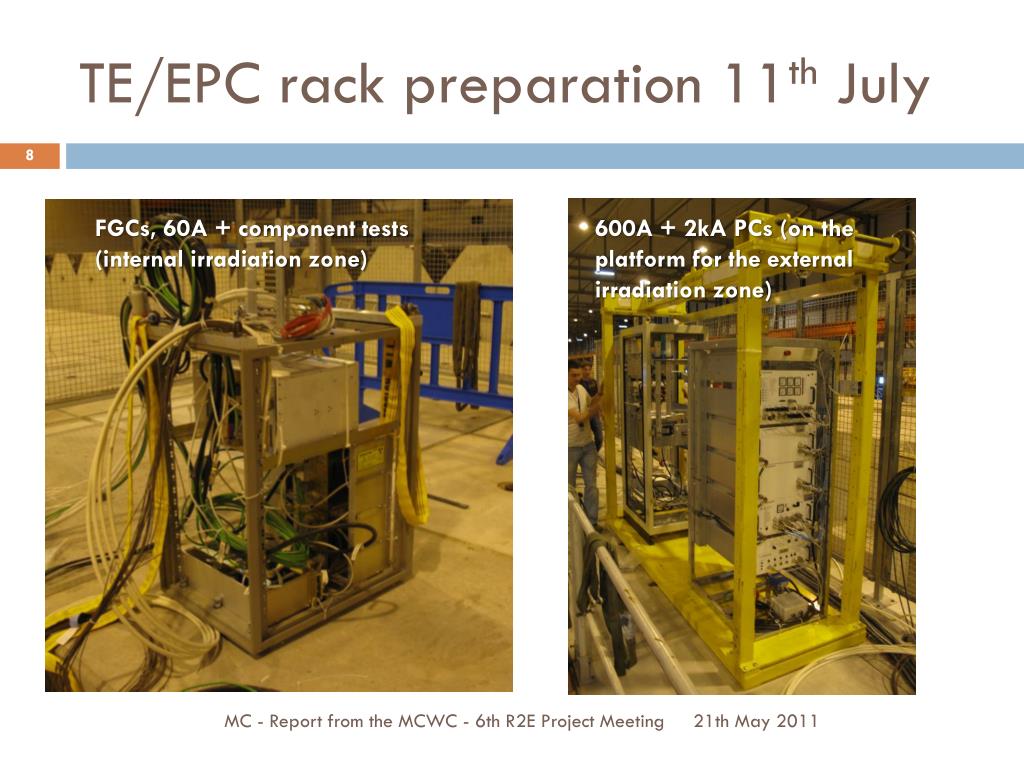 TE/EPC rack preparation 11$^{th}$ July

8

FGCs, 60A + component tests (internal irradiation zone)

600A + 2kA PCs (on the platform for the external irradiation zone)

MC - Report from the MCWC - 6th R2E Project Meeting 21th May 2011